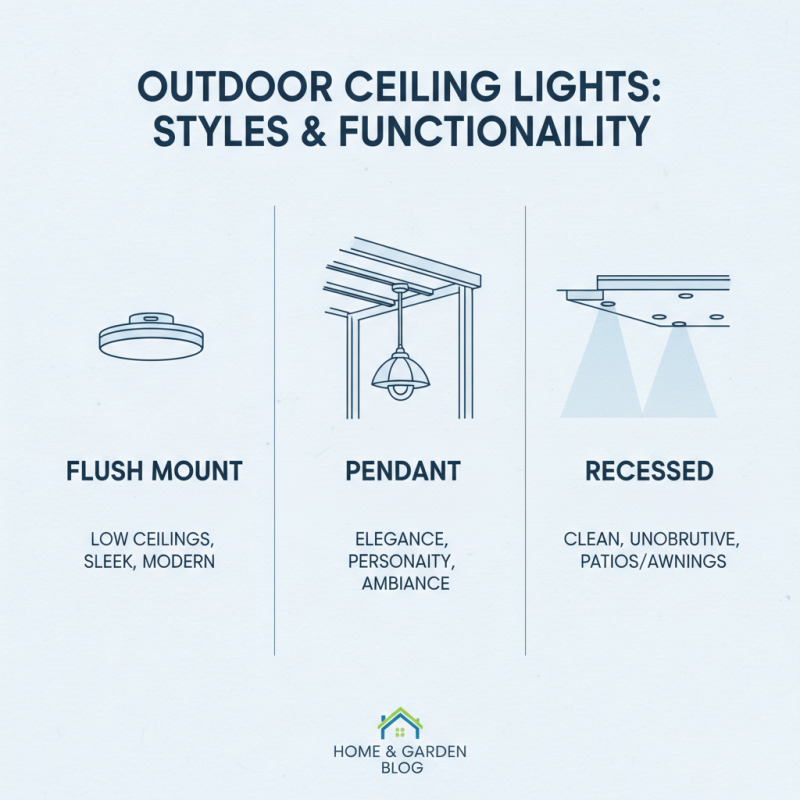 OUTDOOR CEILING LIGHTS: STYLES & FUNCTIONAILITY

FLUSH MOUNT

LOW CEILINGS, SLEEK, MODERN

PENDANT

ELEGANCE, PERSONAITY, AMBIANCE

RECESSED

CLEAN, UNOBRUTIVE, PATIOS/AWNINGS

HOME & GARDEN BLOG